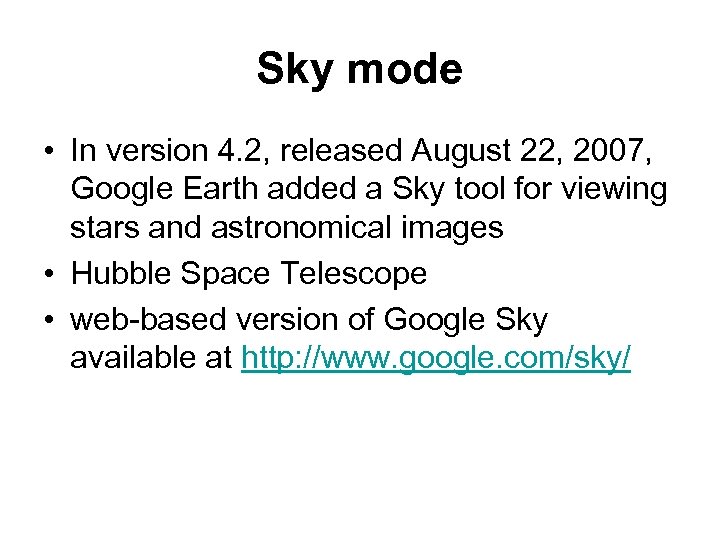 Sky mode

• In version 4.2, released August 22, 2007, Google Earth added a Sky tool for viewing stars and astronomical images
• Hubble Space Telescope
• web-based version of Google Sky available at http://www.google.com/sky/